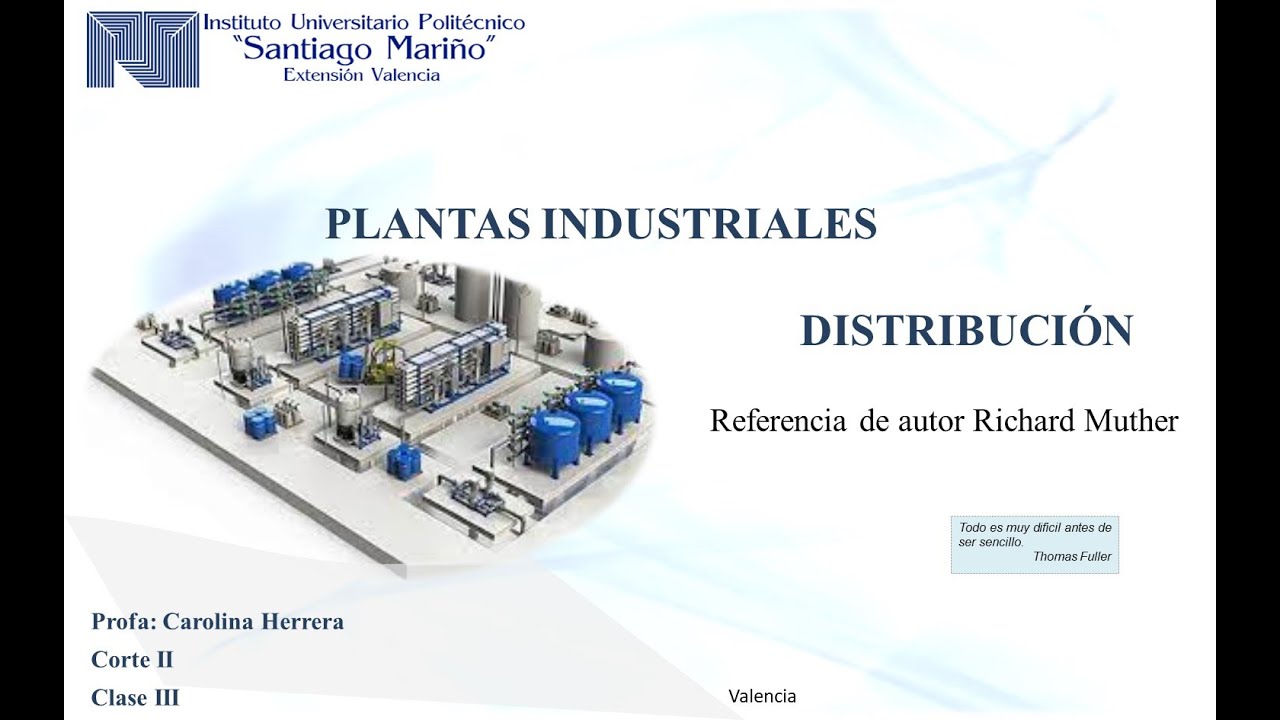 Instituto Universitario Politécnico
"Santiago Mariño"
Extensión Valencia

PLANTAS INDUSTRIALES

DISTRIBUCIÓN

Referencia de autor Richard Muther

Todo es muy difícil antes de ser sencillo.
Thomas Fuller

Profa: Carolina Herrera
Corte II
Clase III

Valencia